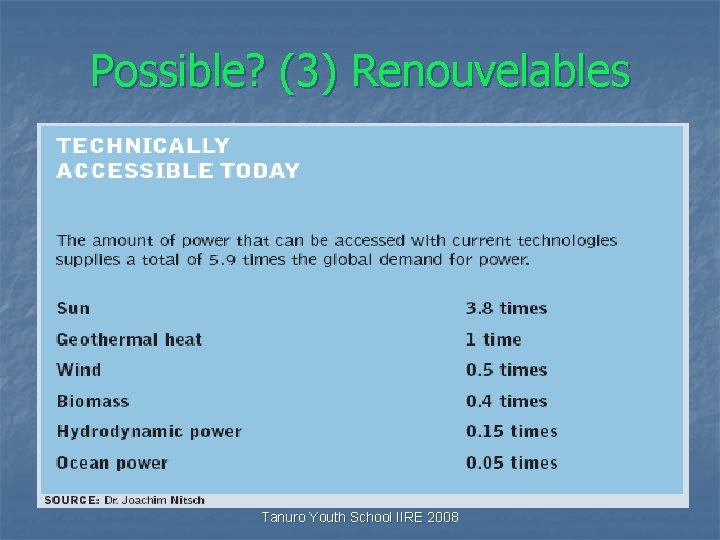 Possible? (3) Renouvelables

TECHNICALLY
ACCESSIBLE TODAY

The amount of power that can be accessed with current technologies supplies a total of 5.9 times the global demand for power.

| | |
|---|---|
| Sun | 3.8 times |
| Geothermal heat | 1 time |
| Wind | 0.5 times |
| Biomass | 0.4 times |
| Hydrodynamic power | 0.15 times |
| Ocean power | 0.05 times |

SOURCE: Dr. Joachim Nitsch

Tanuro Youth School IIRE 2008